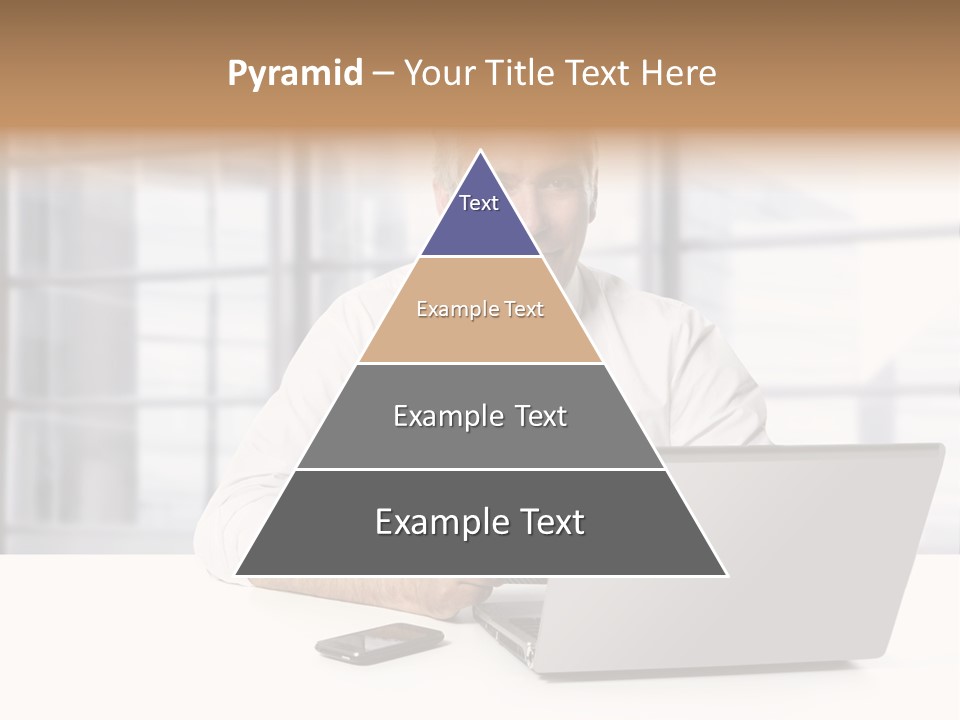 Pyramid – Your Title Text Here

Text

Example Text

Example Text

Example Text